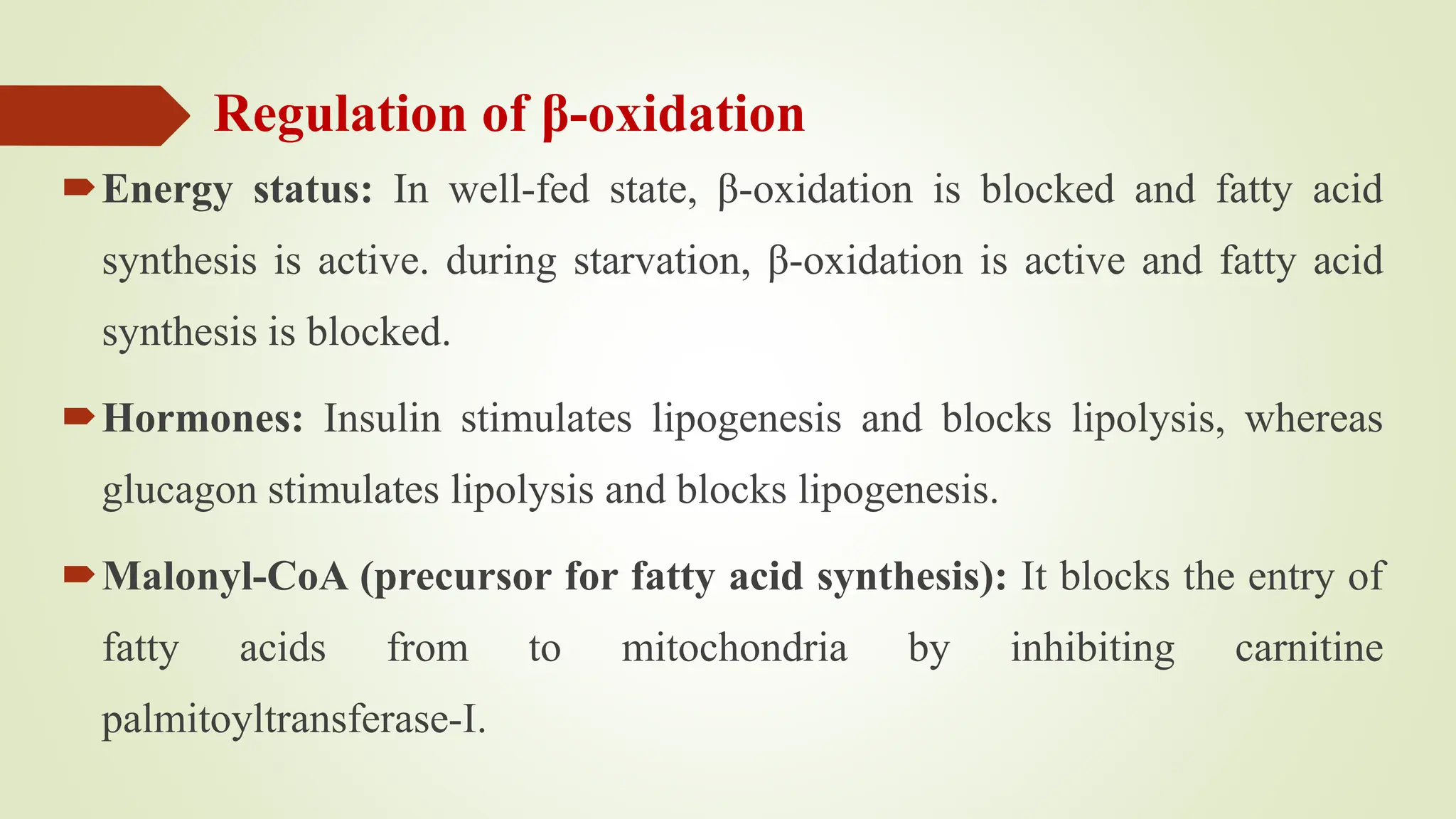 Regulation of β-oxidation

Energy status: In well-fed state, β-oxidation is blocked and fatty acid synthesis is active. during starvation, β-oxidation is active and fatty acid synthesis is blocked.

Hormones: Insulin stimulates lipogenesis and blocks lipolysis, whereas glucagon stimulates lipolysis and blocks lipogenesis.

Malonyl-CoA (precursor for fatty acid synthesis): It blocks the entry of fatty acids from to mitochondria by inhibiting carnitine palmitoyltransferase-I.